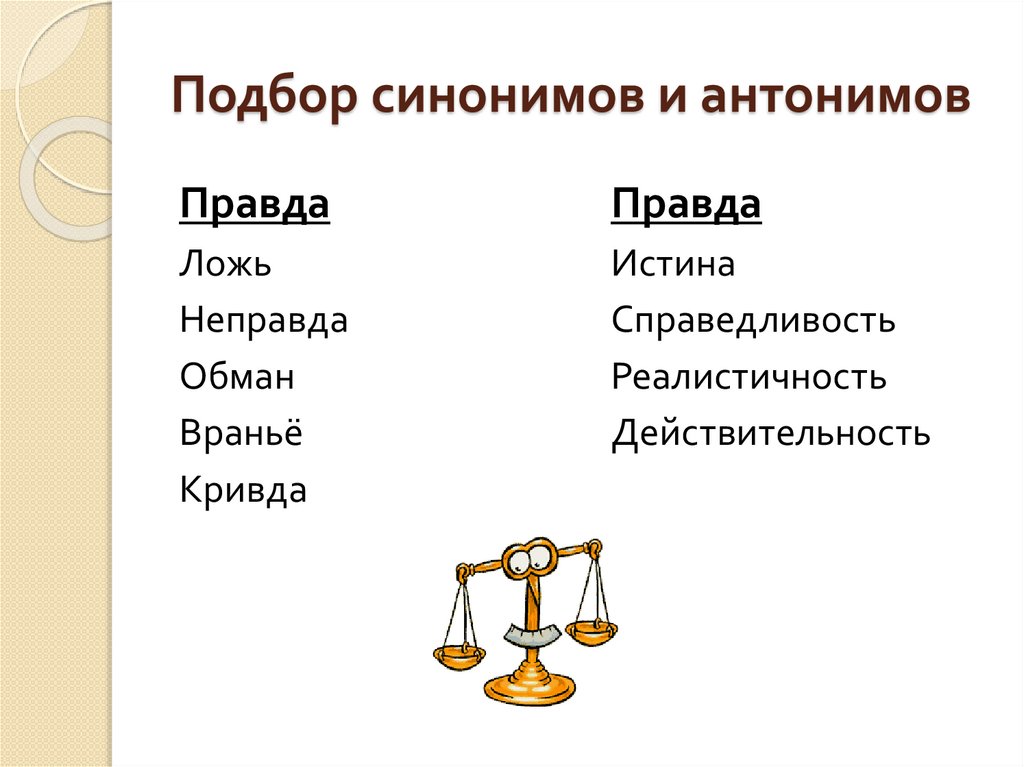 Подбор синонимов и антонимов

Правда
Ложь
Неправда
Обман
Враньё
Кривда

Правда
Истина
Справедливость
Реалистичность
Действительность